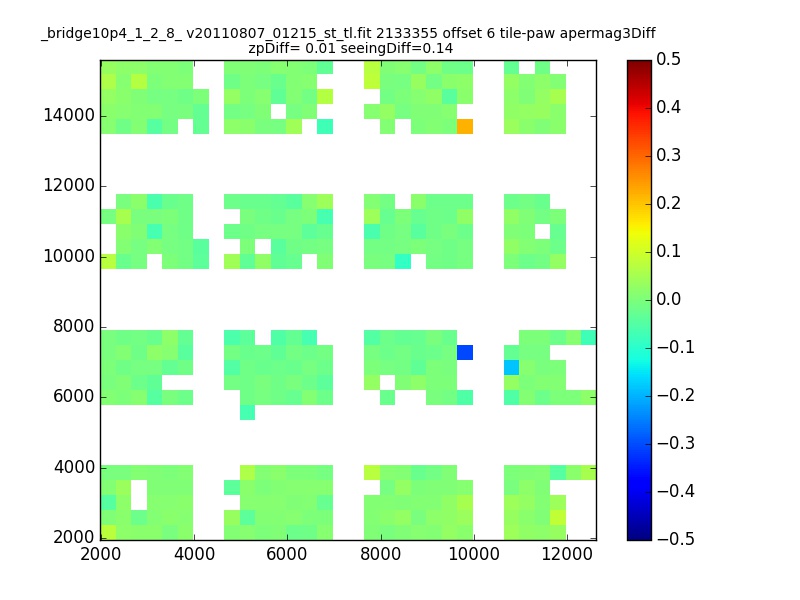 _bridge10p4_1_2_8_ v20110807_01215_st_tl.fit 2133355 offset 6 tile-paw apermag3Diff
zpDiff= 0.01 seeingDiff=0.14

14000
12000
10000
8000
6000
4000
2000

2000
4000
6000
8000
10000
12000

0.5
0.4
0.3
0.2
0.1
0.0
−0.1
−0.2
−0.3
−0.4
−0.5